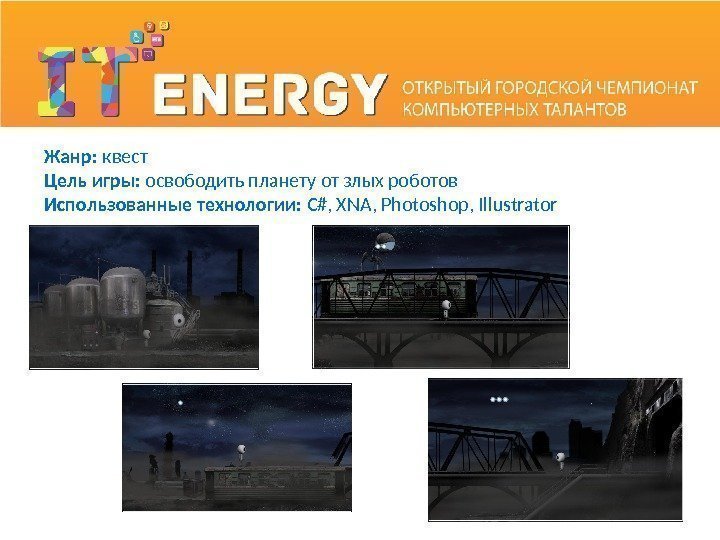 IT ENERGY
ОТКРЫТЫЙ ГОРОДСКОЙ ЧЕМПИОНАТ КОМПЬЮТЕРНЫХ ТАЛАНТОВ

Жанр: квест
Цель игры: освободить планету от злых роботов
Использованные технологии: C#, XNA, Photoshop, Illustrator